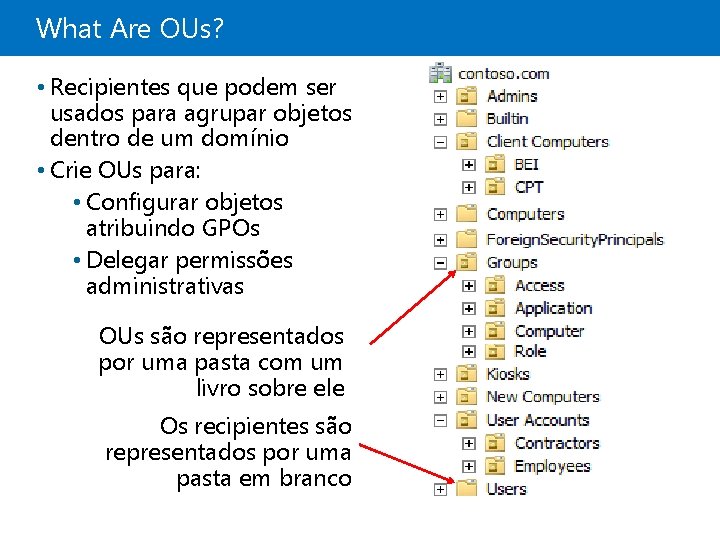 What Are OUs?

• Recipientes que podem ser usados para agrupar objetos dentro de um domínio
• Crie OUs para:
  • Configurar objetos atribuindo GPOs
  • Delegar permissões administrativas

OUs são representados por uma pasta com um livro sobre ele

Os recipientes são representados por uma pasta em branco

contoso.com
Admins
Builtin
Client Computers
BEI
CPT
Computers
ForeignSecurityPrincipals
Groups
Access
Application
Computer
Role
Kiosks
New Computers
User Accounts
Contractors
Employees
Users